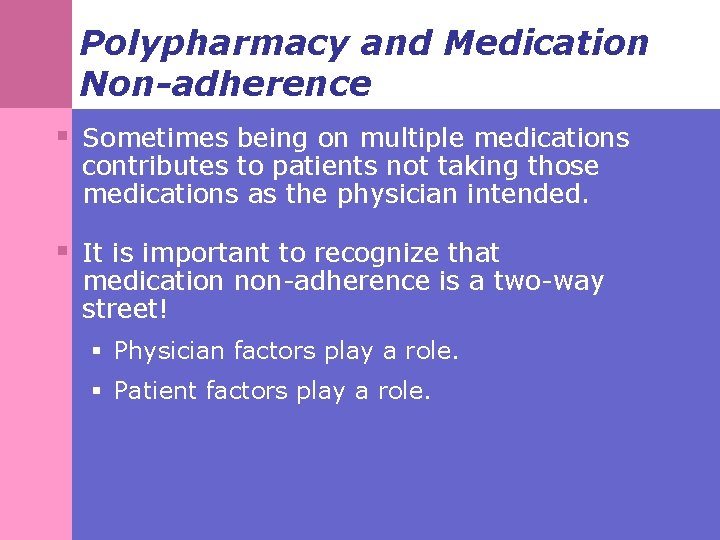 Polypharmacy and Medication Non-adherence

▪ Sometimes being on multiple medications contributes to patients not taking those medications as the physician intended.

▪ It is important to recognize that medication non-adherence is a two-way street!

▪ Physician factors play a role.

▪ Patient factors play a role.